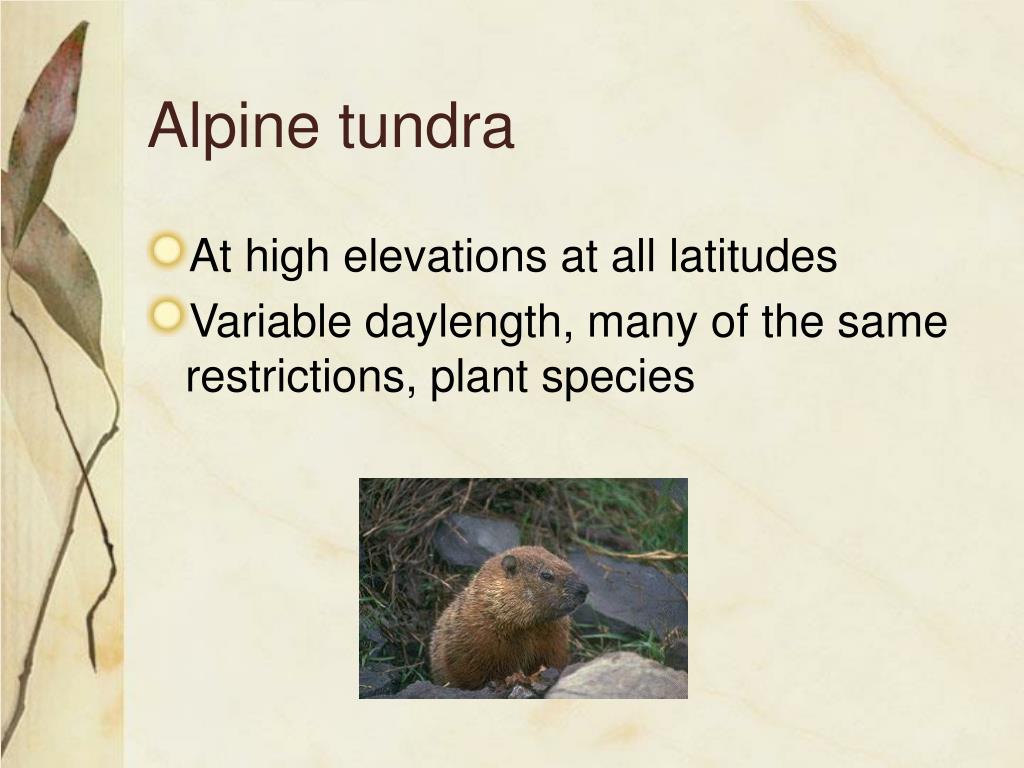 Alpine tundra

At high elevations at all latitudes

Variable daylength, many of the same restrictions, plant species